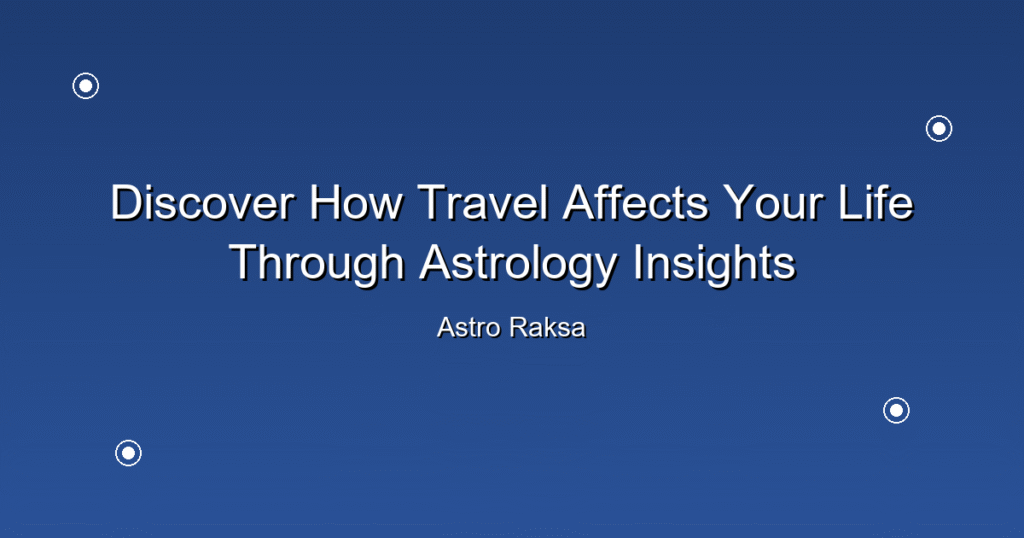 Discover How Travel Affects Your Life Through Astrology Insights

Astro Raksa